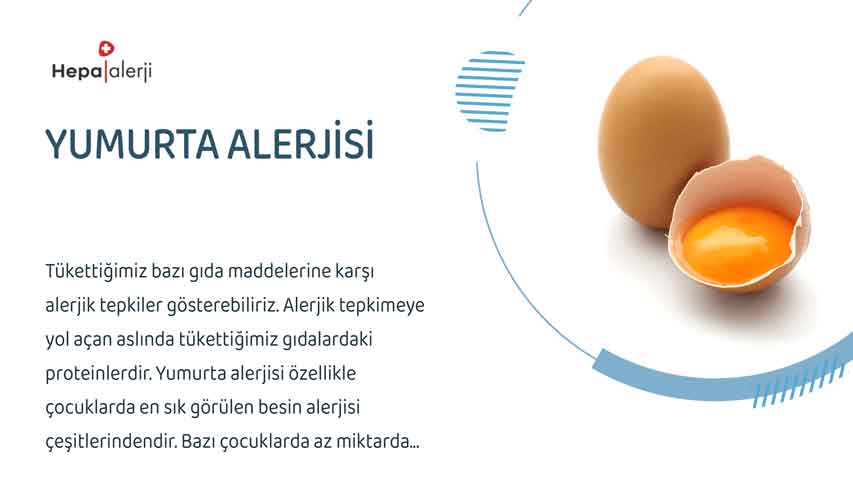 Hepa|alerji

YUMURTA ALERJİSİ

Tükettiğimiz bazı gıda maddelerine karşı alerjik tepkiler gösterebiliriz. Alerjik tepkimeye yol açan aslında tükettiğimiz gıdalardaki proteinlerdir. Yumurta alerjisi özellikle çocuklarda en sık görülen besin alerjisi çeşitlerindendir. Bazı çocuklarda az miktarda...